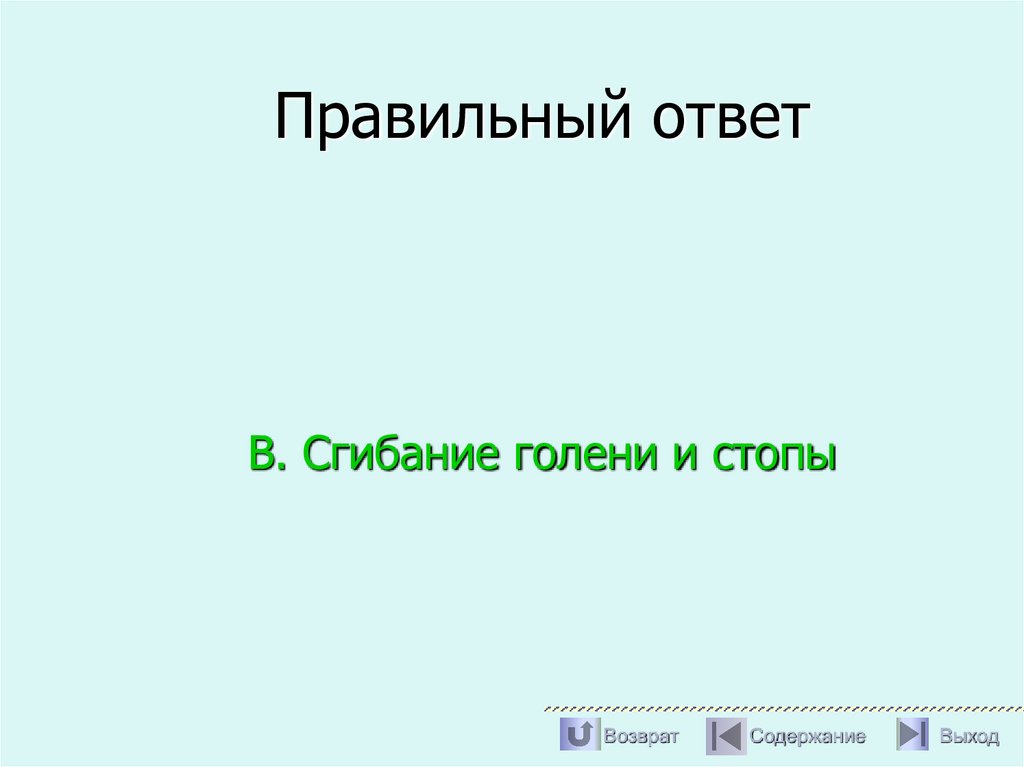 Правильный ответ

В. Сгибание голени и стопы

Возврат Содержание Выход